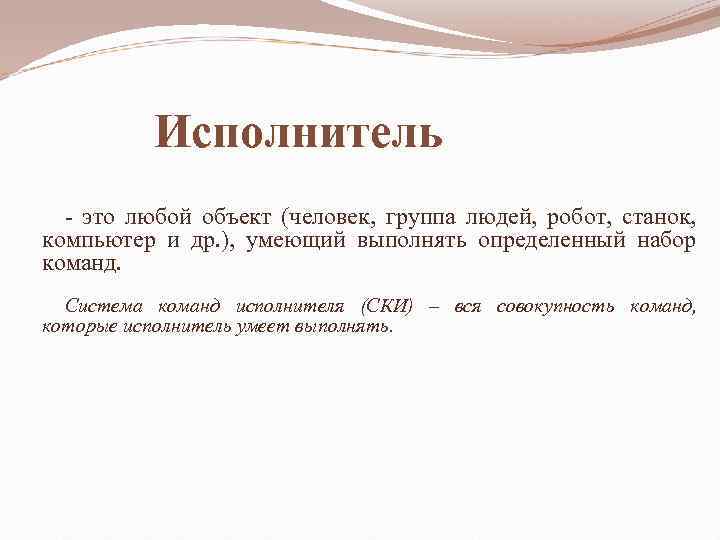 Исполнитель

- это любой объект (человек, группа людей, робот, станок, компьютер и др.), умеющий выполнять определенный набор команд.

Система команд исполнителя (СКИ) – вся совокупность команд, которые исполнитель умеет выполнять.